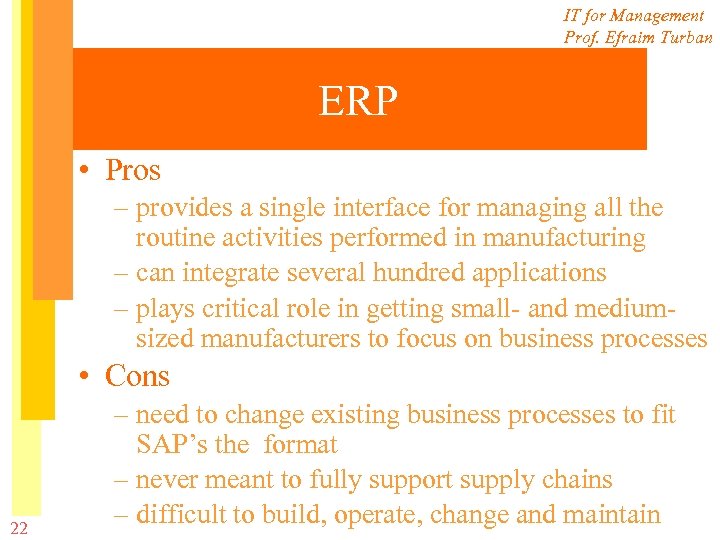 IT for Management
Prof. Efraim Turban

ERP

• Pros
– provides a single interface for managing all the routine activities performed in manufacturing
– can integrate several hundred applications
– plays critical role in getting small- and medium-sized manufacturers to focus on business processes
• Cons
– need to change existing business processes to fit SAP's the format
– never meant to fully support supply chains
– difficult to build, operate, change and maintain

22